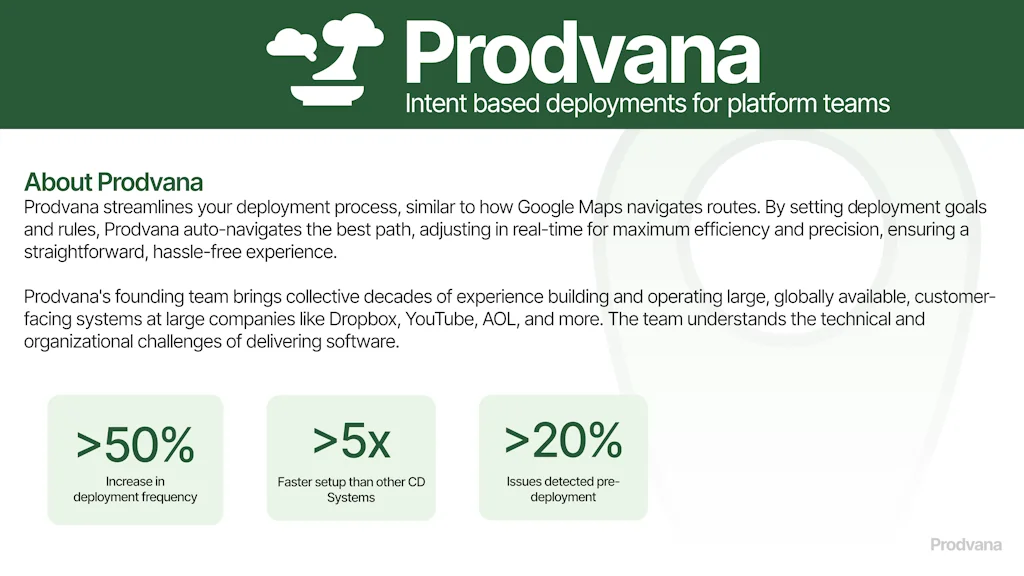 Prodvana
Intent based deployments for platform teams

About Prodvana
Prodvana streamlines your deployment process, similar to how Google Maps navigates routes. By setting deployment goals and rules, Prodvana auto-navigates the best path, adjusting in real-time for maximum efficiency and precision, ensuring a straightforward, hassle-free experience.

Prodvana's founding team brings collective decades of experience building and operating large, globally available, customer-facing systems at large companies like Dropbox, YouTube, AOL, and more. The team understands the technical and organizational challenges of delivering software.

>50%
Increase in deployment frequency

>5x
Faster setup than other CD Systems

>20%
Issues detected pre-deployment

Prodvana